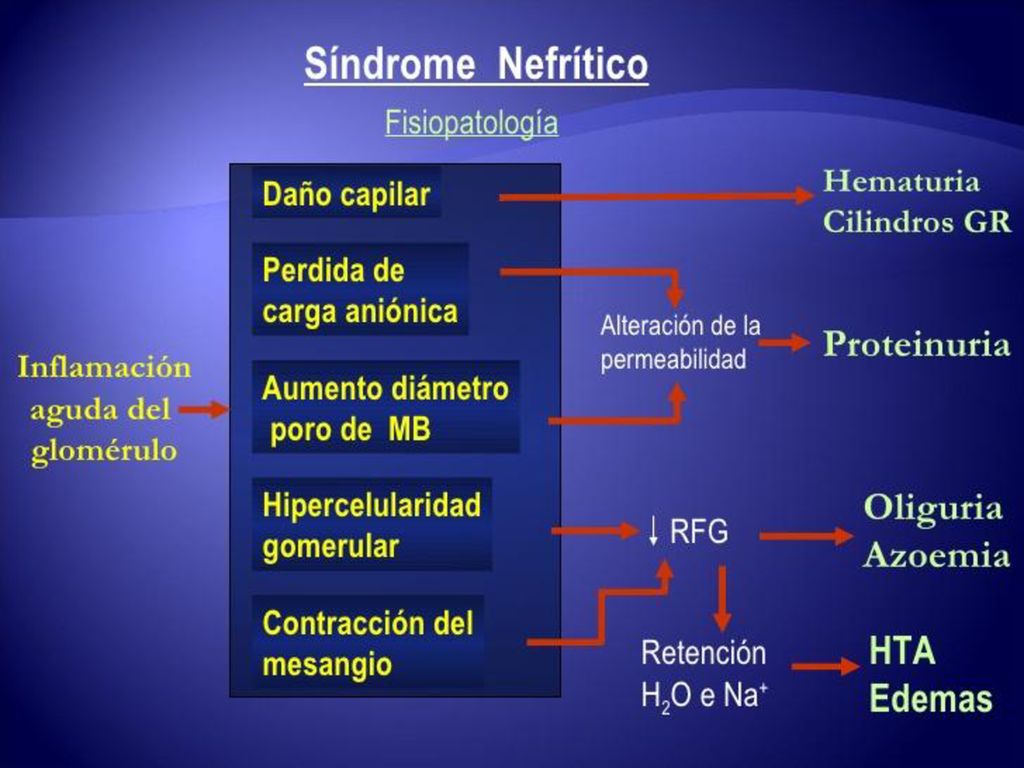 Síndrome Nefrítico

Fisiopatología

Inflamación aguda del glomérulo

Daño capilar

Perdida de carga aniónica

Aumento diámetro poro de MB

Hipercelularidad gomerular

Contracción del mesangio

Hematuria
Cilindros GR

Alteración de la permeabilidad

Proteinuria

↓ RFG

Oliguria
Azoemia

Retención $H_2O$ e $Na^+$

HTA
Edemas